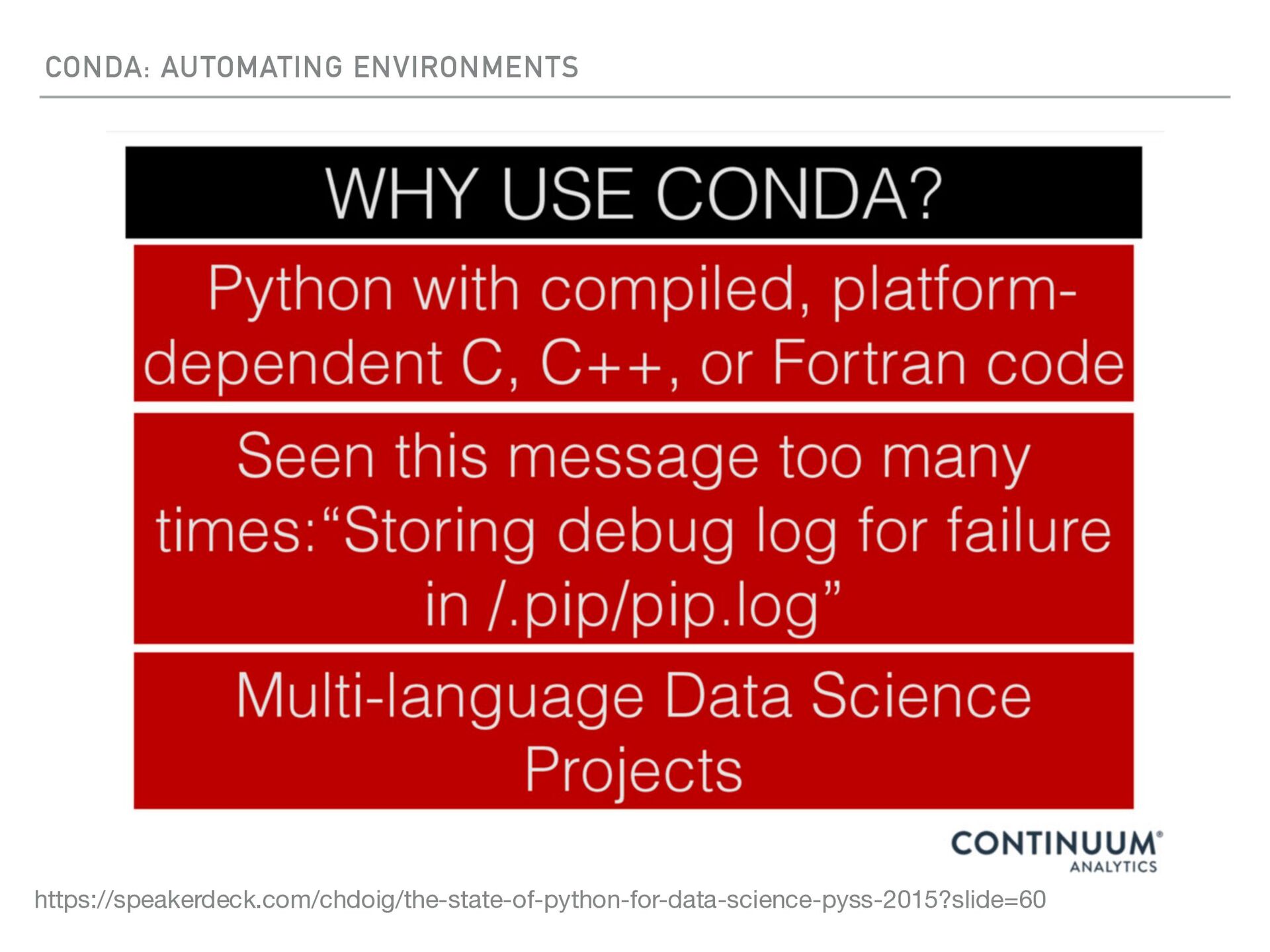 CONDA: AUTOMATING ENVIRONMENTS

WHY USE CONDA?

Python with compiled, platform-dependent C, C++, or Fortran code

Seen this message too many times:“Storing debug log for failure in /.pip/pip.log”

Multi-language Data Science Projects

CONTINUUM® ANALYTICS

https://speakerdeck.com/chdoig/the-state-of-python-for-data-science-pyss-2015?slide=60